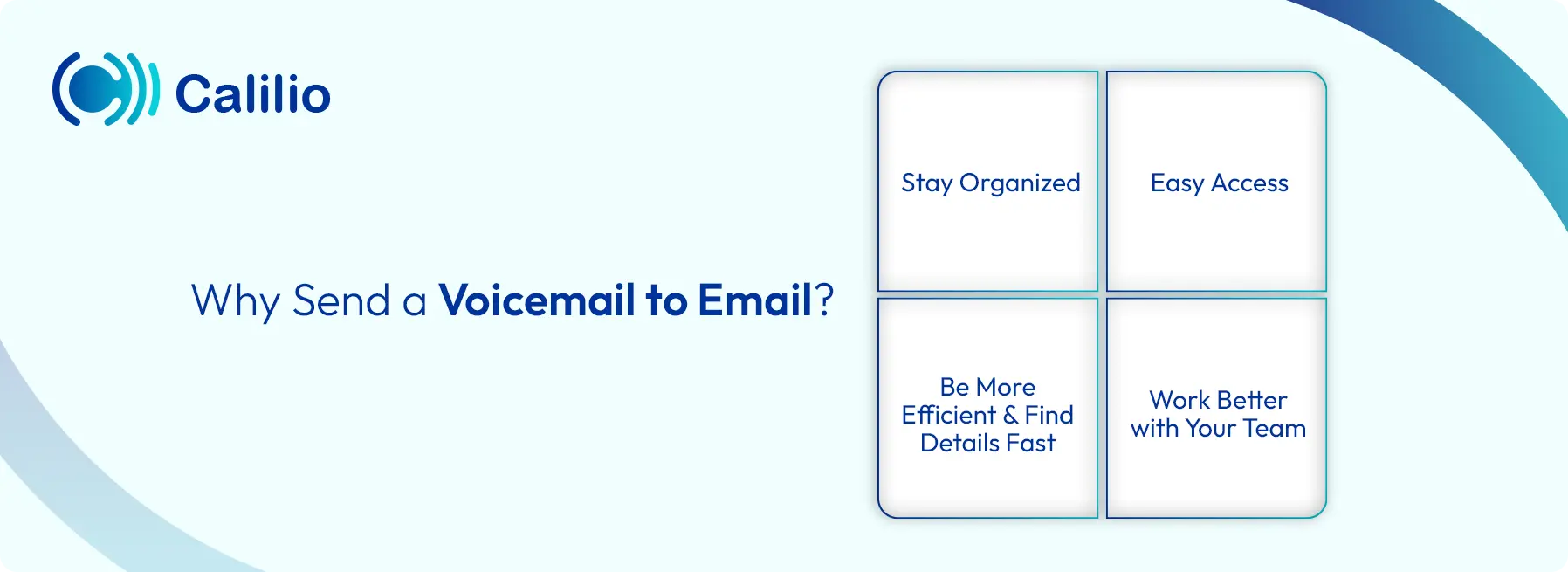 Calilio

Why Send a Voicemail to Email?

Stay Organized

Easy Access

Be More Efficient & Find Details Fast

Work Better with Your Team